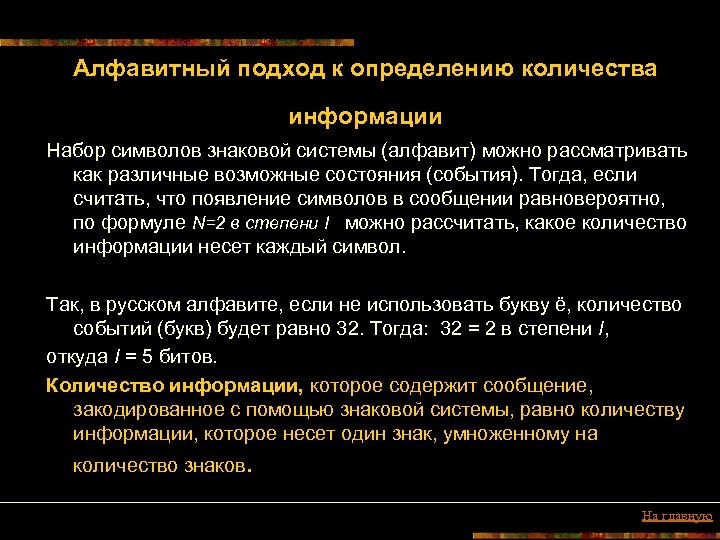 Алфавитный подход к определению количества информации

Набор символов знаковой системы (алфавит) можно рассматривать как различные возможные состояния (события). Тогда, если считать, что появление символов в сообщении равновероятно, по формуле N=2 в степени I можно рассчитать, какое количество информации несет каждый символ.

Так, в русском алфавите, если не использовать букву ё, количество событий (букв) будет равно 32. Тогда: 32 = 2 в степени I,

откуда I = 5 битов.

Количество информации, которое содержит сообщение, закодированное с помощью знаковой системы, равно количеству информации, которое несет один знак, умноженному на количество знаков.

На главную